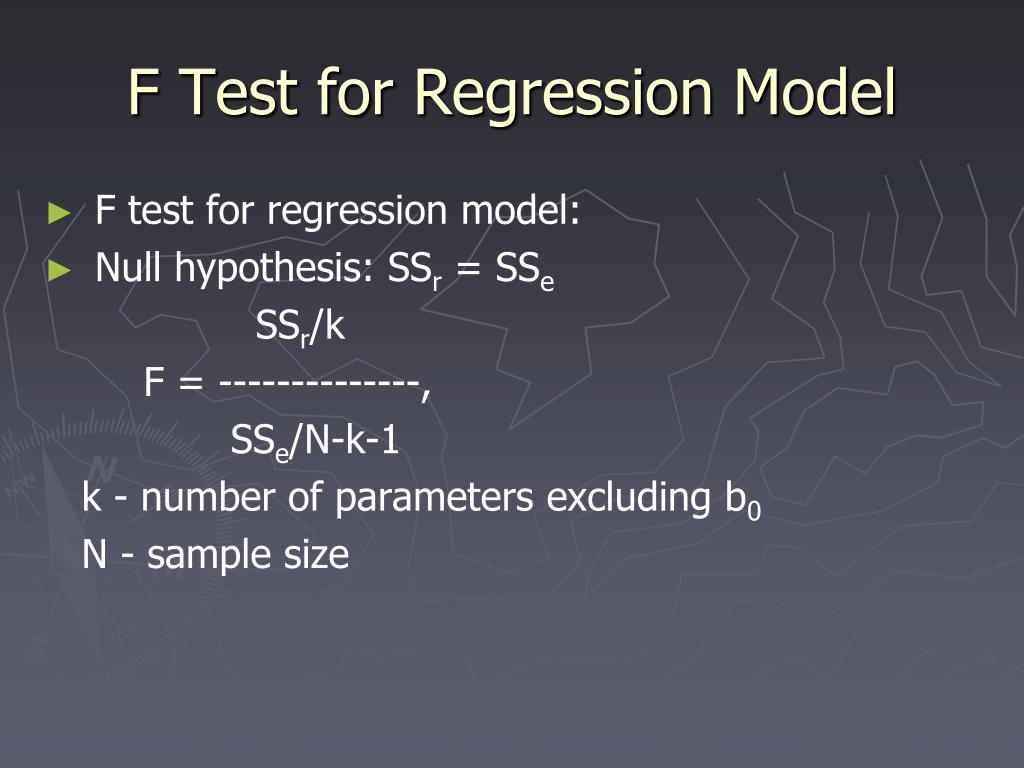 F Test for Regression Model

► F test for regression model:
► Null hypothesis: $SS_r = SS_e$

$SS_r/k$
F = -------------,
$SS_e/N-k-1$

k - number of parameters excluding $b_0$
N - sample size